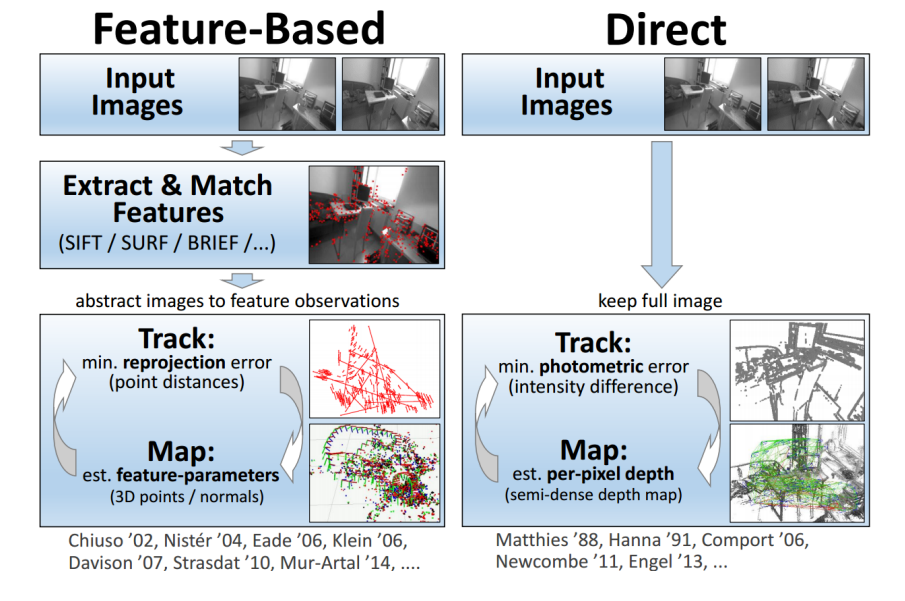 Feature-Based

Input Images

Extract & Match Features
(SIFT / SURF / BRIEF /...)

abstract images to feature observations

Track:
min. reprojection error
(point distances)

Map:
est. feature-parameters
(3D points / normals)

Chiuso '02, Nistér '04, Eade '06, Klein '06, Davison '07, Strasdat '10, Mur-Artal '14, ....

Direct

Input Images

keep full image

Track:
min. photometric error
(intensity difference)

Map:
est. per-pixel depth
(semi-dense depth map)

Matthies '88, Hanna '91, Comport '06, Newcombe '11, Engel '13, ...